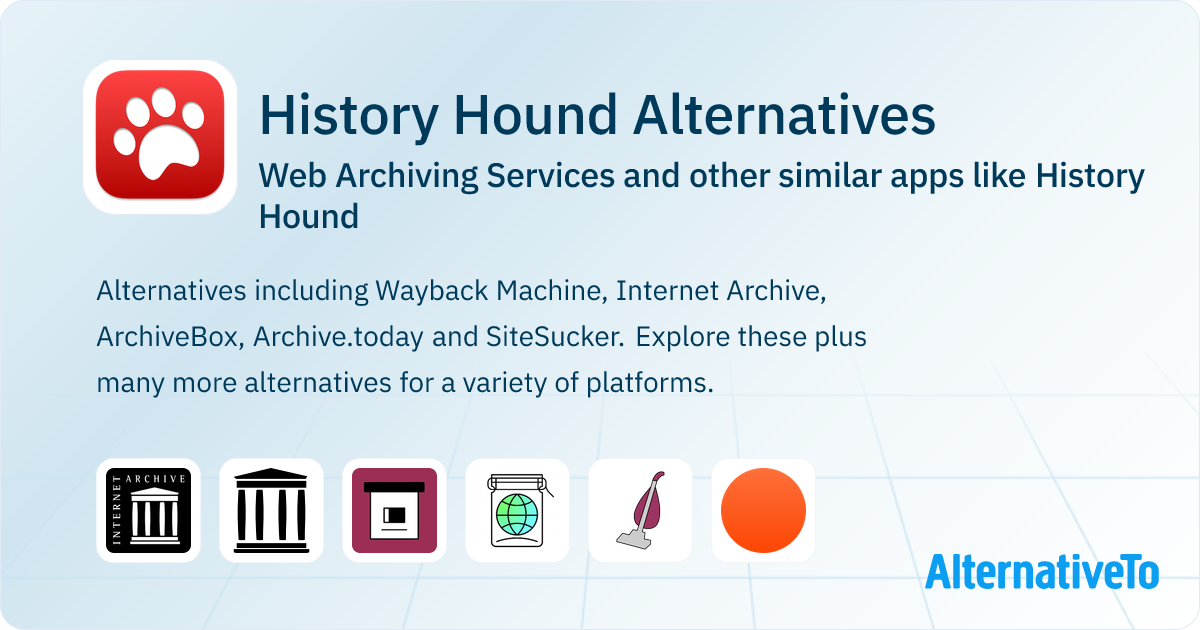 History Hound Alternatives

Web Archiving Services and other similar apps like History Hound

Alternatives including Wayback Machine, Internet Archive, ArchiveBox, Archive.today and SiteSucker. Explore these plus many more alternatives for a variety of platforms.

INTERNET ARCHIVE

AlternativeTo